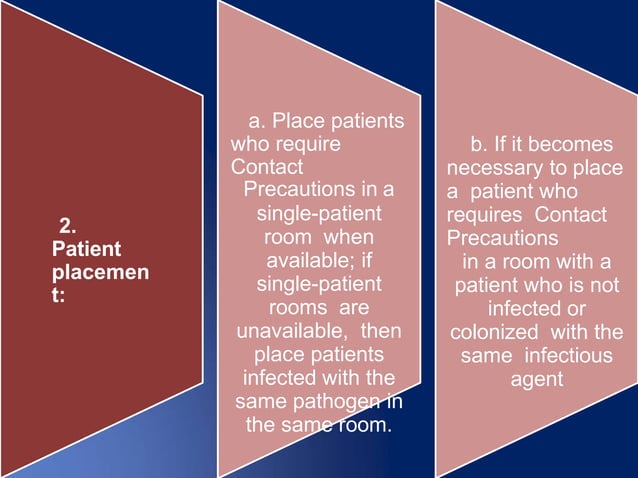 2. Patient placement:

a. Place patients who require Contact Precautions in a single-patient room when available; if single-patient rooms are unavailable, then place patients infected with the same pathogen in the same room.

b. If it becomes necessary to place a patient who requires Contact Precautions in a room with a patient who is not infected or colonized with the same infectious agent